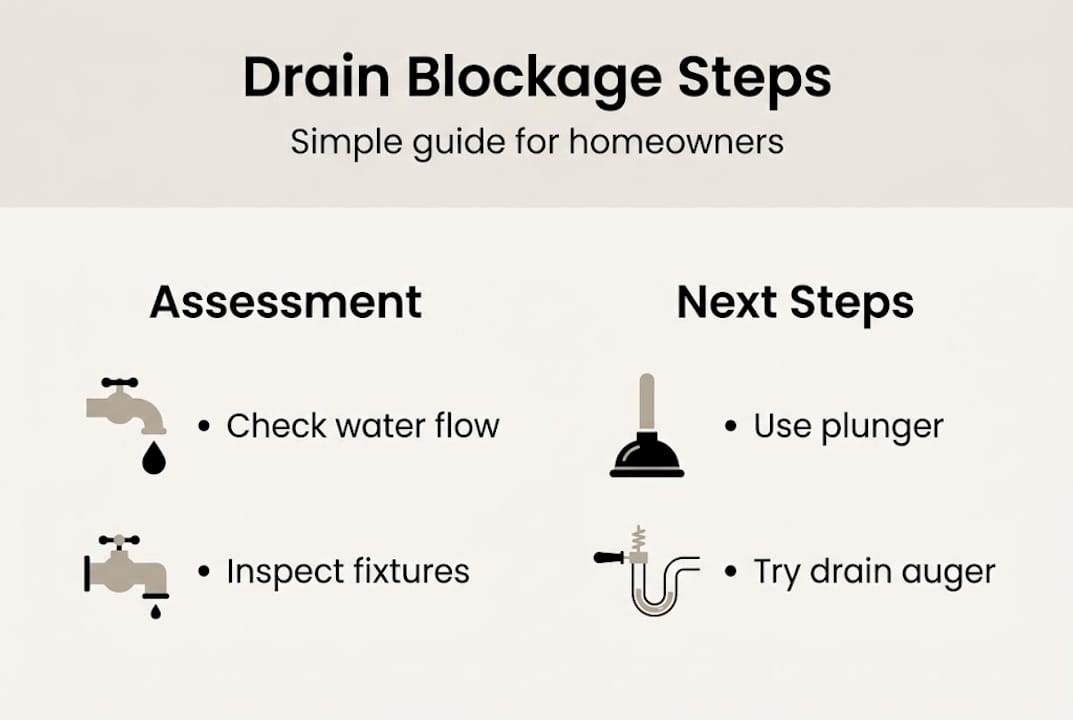 Drain Blockage Steps

Simple guide for homeowners

Assessment

• Check water flow

• Inspect fixtures

Next Steps

• Use plunger

• Try drain auger